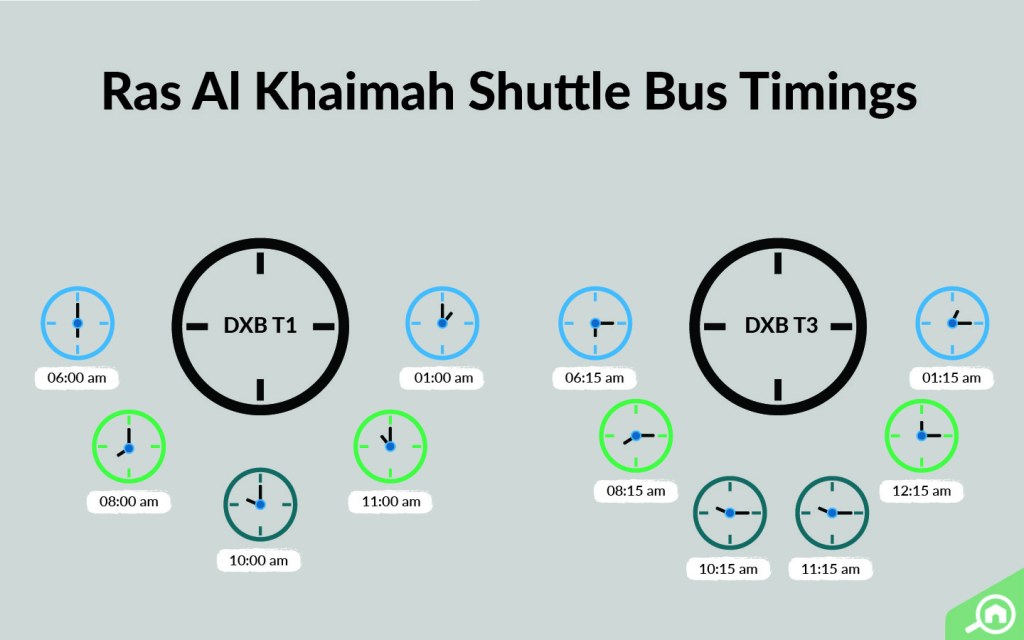 Ras Al Khaimah Shuttle Bus Timings

DXB T1

06:00 am

08:00 am

10:00 am

11:00 am

01:00 am

DXB T3

06:15 am

08:15 am

10:15 am

11:15 am

12:15 am

01:15 am